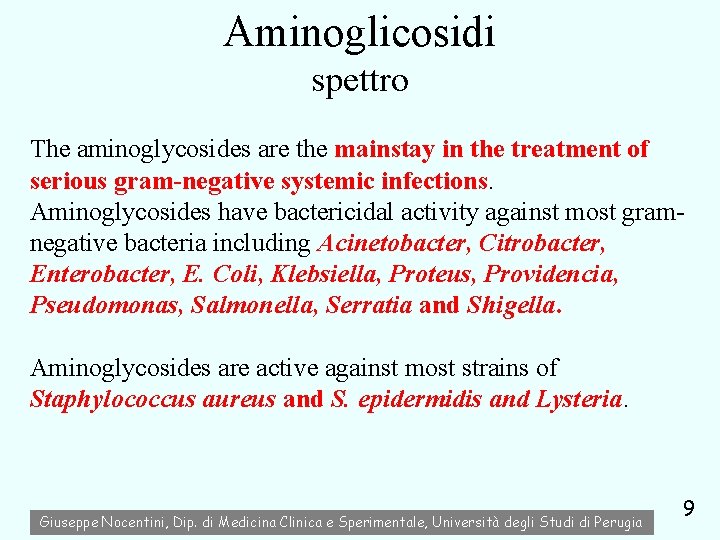 Aminoglicosidi
spettro

The aminoglycosides are the mainstay in the treatment of serious gram-negative systemic infections. Aminoglycosides have bactericidal activity against most gram-negative bacteria including Acinetobacter, Citrobacter, Enterobacter, E. Coli, Klebsiella, Proteus, Providencia, Pseudomonas, Salmonella, Serratia and Shigella.

Aminoglycosides are active against most strains of Staphylococcus aureus and S. epidermidis and Lysteria.

Giuseppe Nocentini, Dip. di Medicina Clinica e Sperimentale, Università degli Studi di Perugia

9